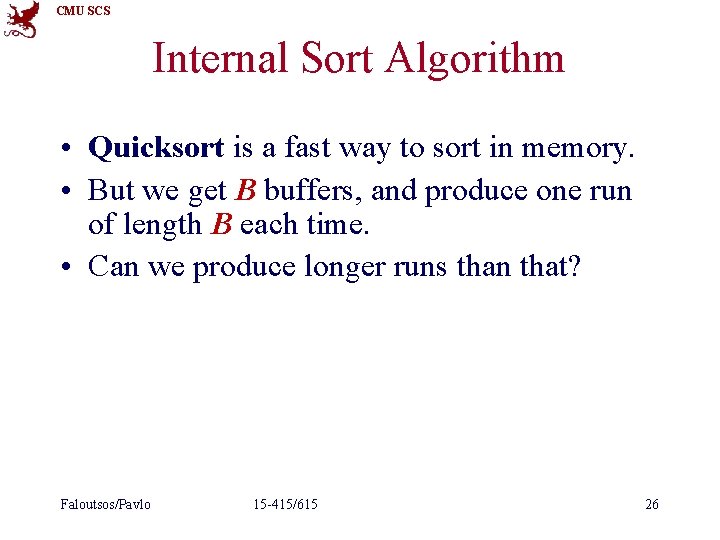 CMU SCS

Internal Sort Algorithm

• Quicksort is a fast way to sort in memory.
• But we get B buffers, and produce one run of length B each time.
• Can we produce longer runs than that?

Faloutsos/Pavlo 15-415/615 26